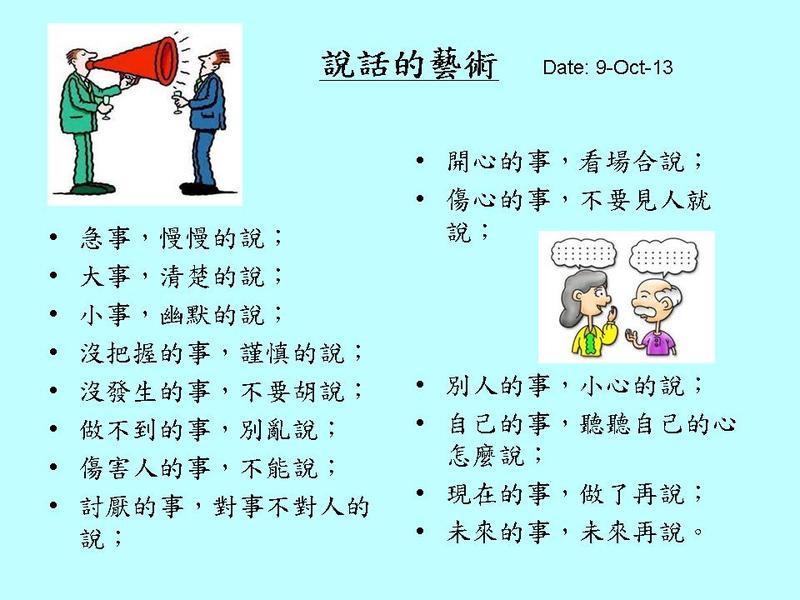 說話的藝術 Date: 9-Oct-13

• 急事，慢慢的說；
• 大事，清楚的說；
• 小事，幽默的說；
• 沒把握的事，謹慎的說；
• 沒發生的事，不要胡說；
• 做不到的事，別亂說；
• 傷害人的事，不能說；
• 討厭的事，對事不對人的說；

• 開心的事，看場合說；
• 傷心的事，不要見人就說；
• 別人的事，小心的說；
• 自己的事，聽聽自己的心怎麼說；
• 現在的事，做了再說；
• 未來的事，未來再說。